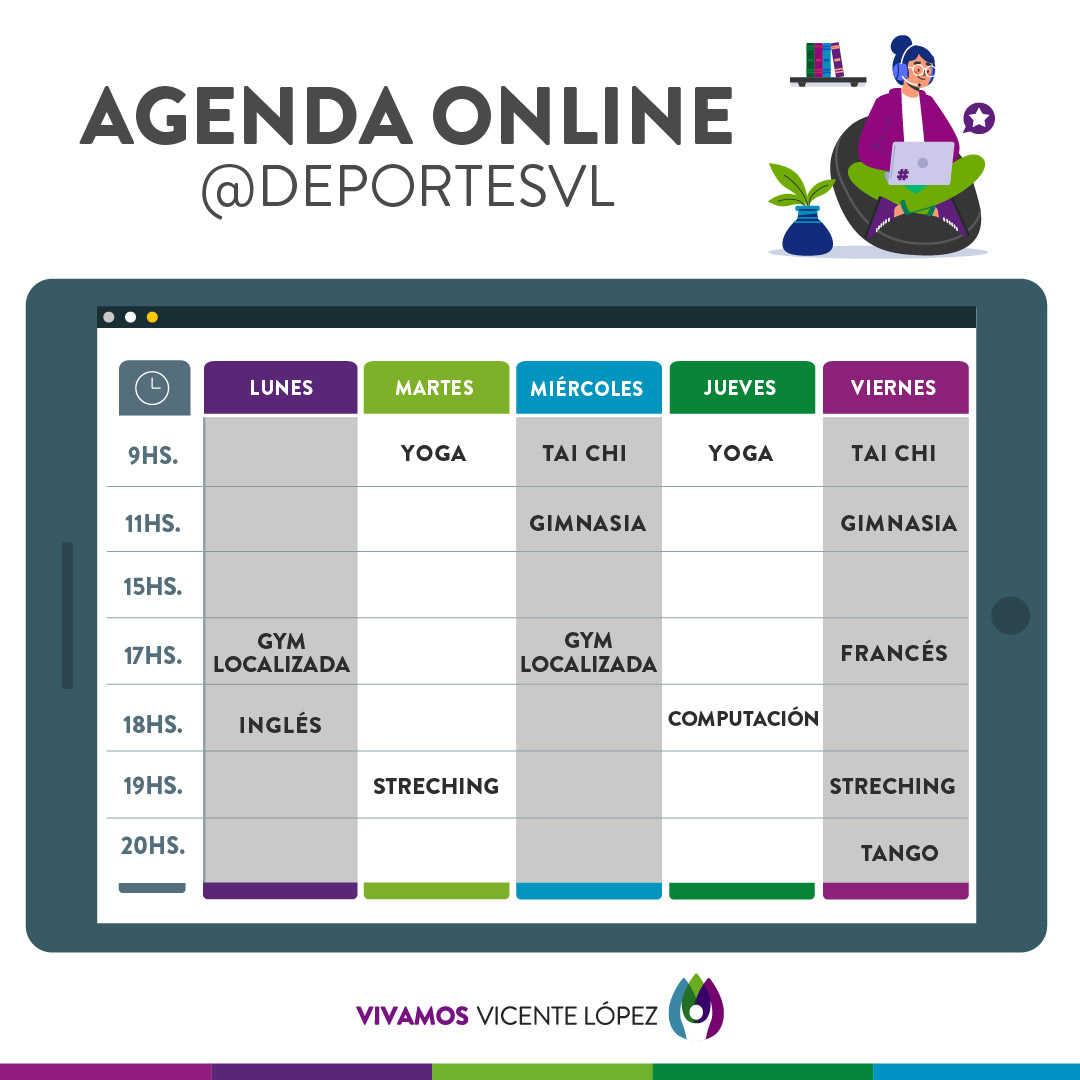 AGENDA ONLINE
@DEPORTESVL

| | LUNES | MARTES | MIÉRCOLES | JUEVES | VIERNES |
|---|---|---|---|---|---|
| 9HS. | | YOGA | TAI CHI | YOGA | TAI CHI |
| 11HS. | | | GIMNASIA | | GIMNASIA |
| 15HS. | | | | | |
| 17HS. | GYM LOCALIZADA | | GYM LOCALIZADA | | FRANCÉS |
| 18HS. | INGLÉS | | | COMPUTACIÓN | |
| 19HS. | | STRECHING | | | STRECHING |
| 20HS. | | | | | TANGO |

VIVAMOS VICENTE LÓPEZ